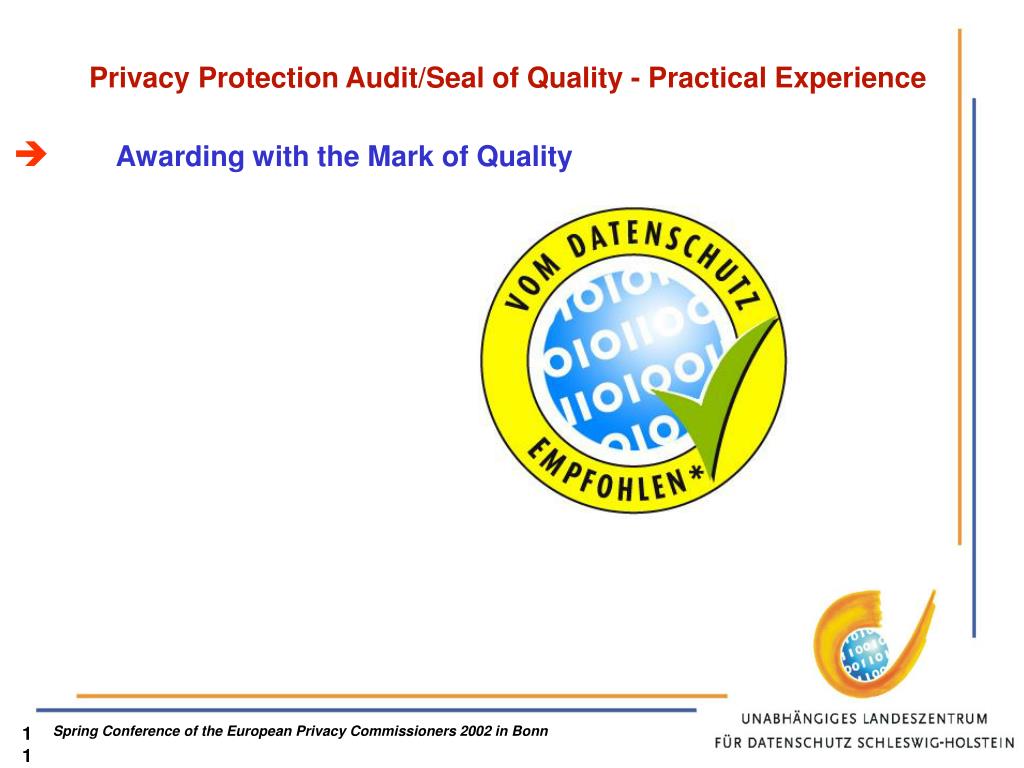 Privacy Protection Audit/Seal of Quality - Practical Experience

➔ Awarding with the Mark of Quality

VOM DATENSCHUTZ
EMPFOHLEN*

1
1

Spring Conference of the European Privacy Commissioners 2002 in Bonn

UNABHÄNGIGES LANDESZENTRUM
FÜR DATENSCHUTZ SCHLESWIG-HOLSTEIN